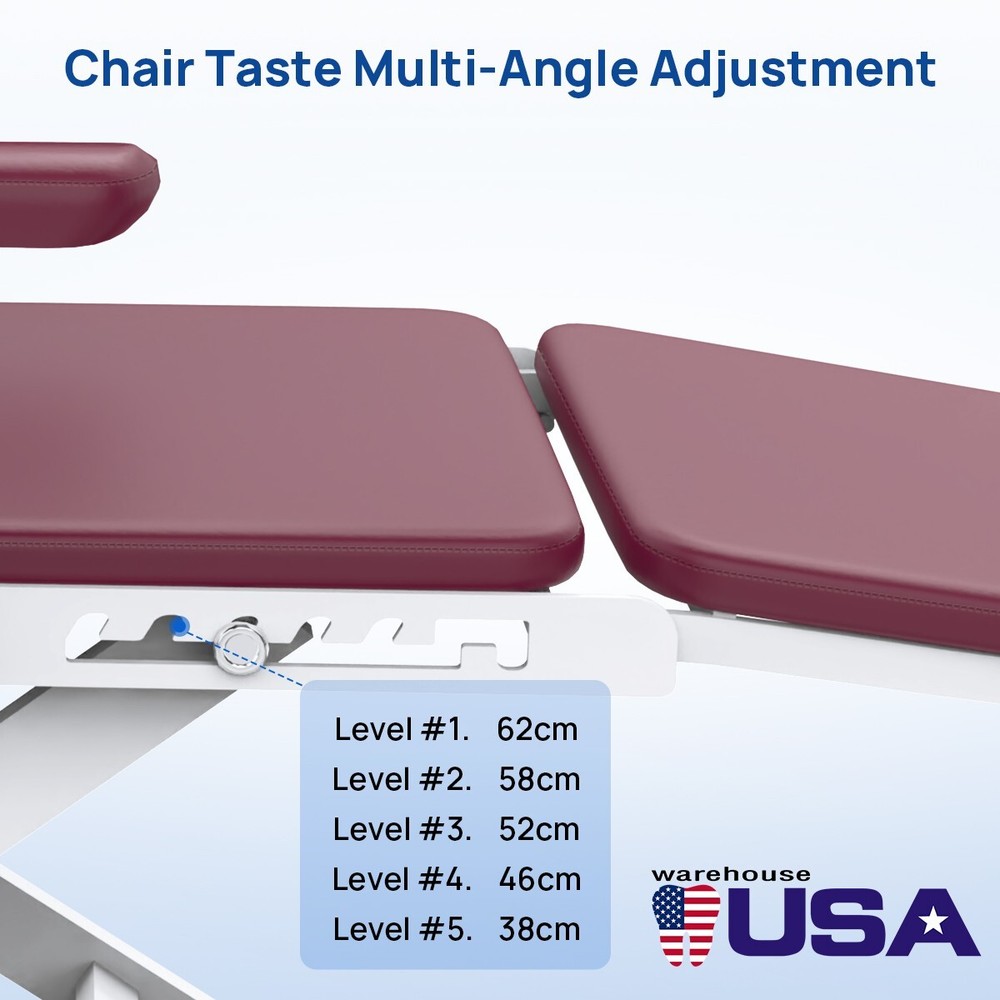 Chair Taste Multi-Angle Adjustment

Level #1. 62cm
Level #2. 58cm
Level #3. 52cm
Level #4. 46cm
Level #5. 38cm

warehouse
USA